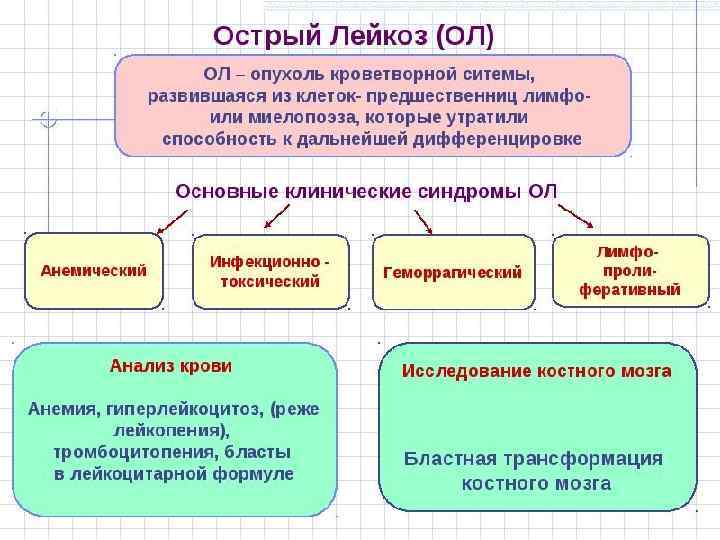 Острый Лейкоз (ОЛ)

ОЛ – опухоль кроветворной ситемы, развившаяся из клеток- предшественниц лимфо- или миелопоэза, которые утратили способность к дальнейшей дифференцировке

Основные клинические синдромы ОЛ

Анемический

Инфекционно - токсический

Геморрагический

Лимфо-проли-феративный

Анализ крови

Анемия, гиперлейкоцитоз, (реже лейкопения), тромбоцитопения, бласты в лейкоцитарной формуле

Исследование костного мозга

Бластная трансформация костного мозга